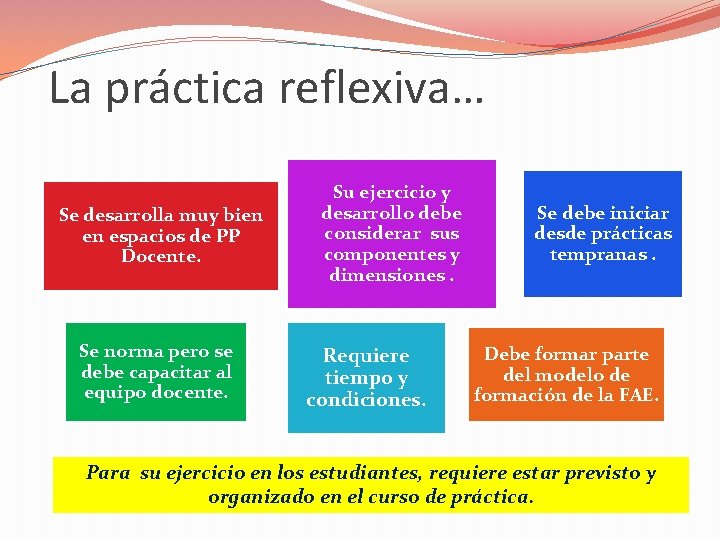 La práctica reflexiva…

Se desarrolla muy bien en espacios de PP Docente.

Su ejercicio y desarrollo debe considerar sus componentes y dimensiones .

Se debe iniciar desde prácticas tempranas .

Se norma pero se debe capacitar al equipo docente.

Requiere tiempo y condiciones.

Debe formar parte del modelo de formación de la FAE.

Para su ejercicio en los estudiantes, requiere estar previsto y organizado en el curso de práctica.